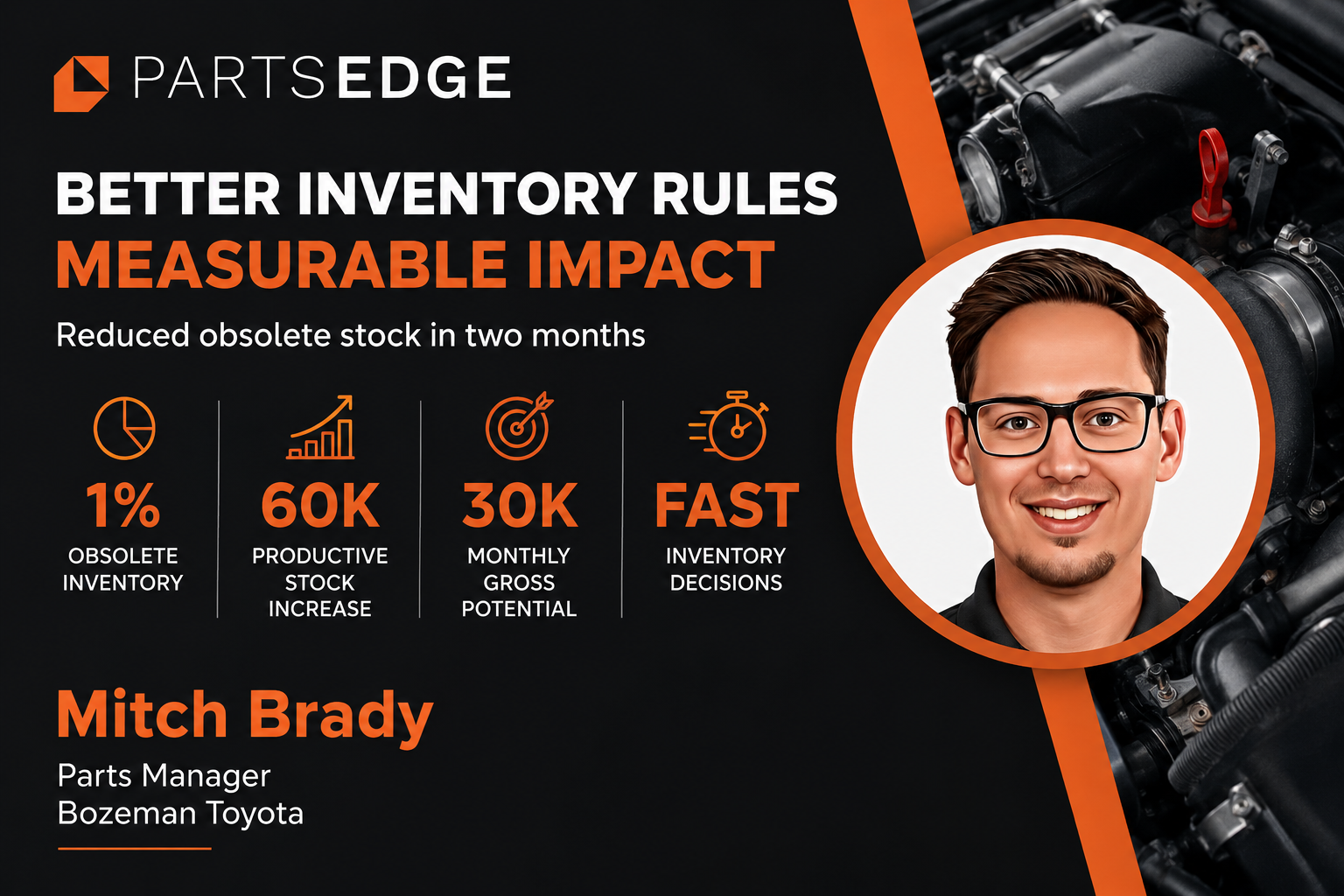 PARTSEDGE

BETTER INVENTORY RULES
MEASURABLE IMPACT

Reduced obsolete stock in two months

1%
OBSOLETE INVENTORY

60K
PRODUCTIVE STOCK INCREASE

30K
MONTHLY GROSS POTENTIAL

FAST
INVENTORY DECISIONS

Mitch Brady
Parts Manager
Bozeman Toyota